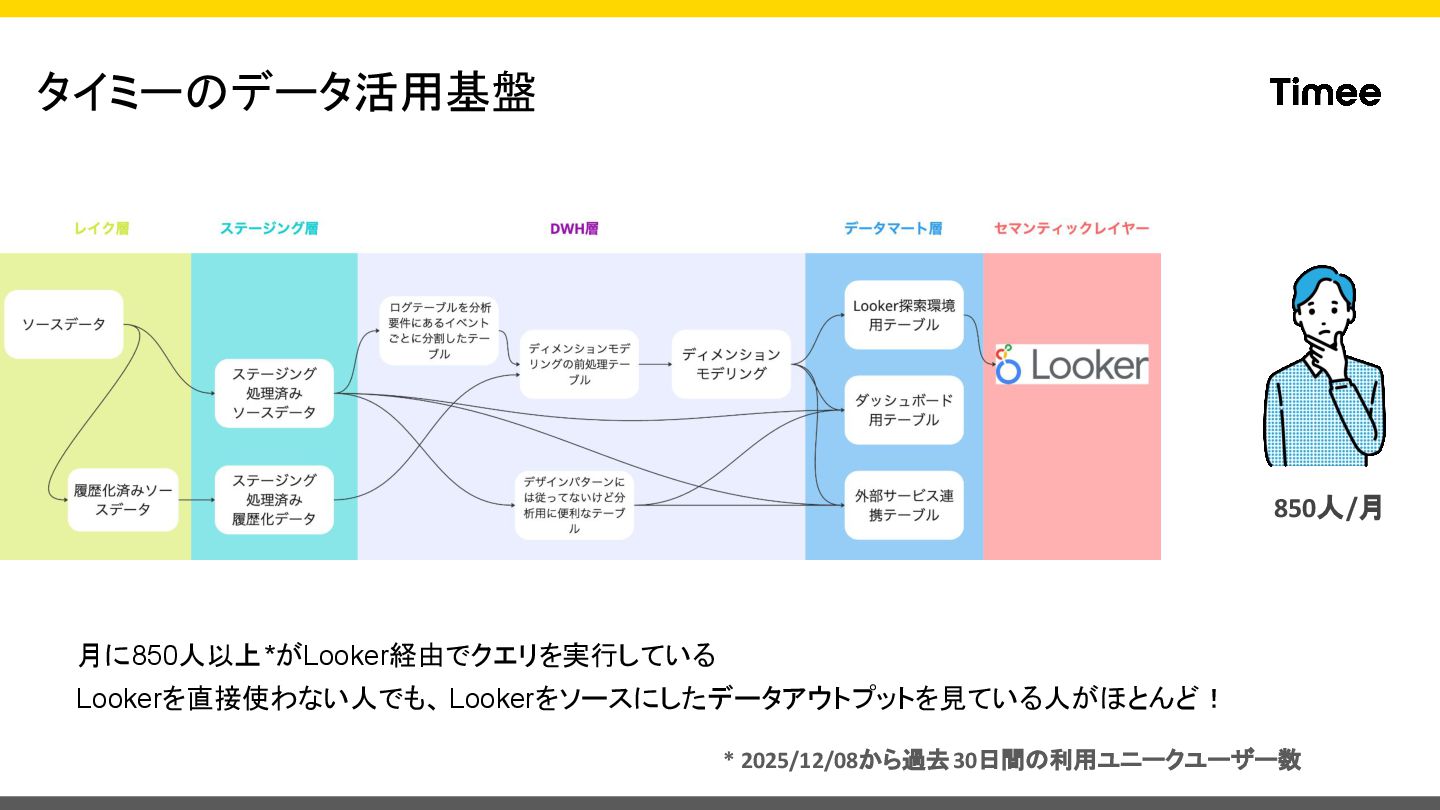 タイミーのデータ活用基盤

Timee

レイク層

ステージング層

DWH層

データマート層

セマンティックレイヤー

ソースデータ

履歴化済みソースデータ

ステージング処理済みソースデータ

ステージング処理済み履歴化データ

ログテーブルを分析要件にあるイベントごとに分割したテーブル

ディメンションモデリングの前処理テーブル

ディメンションモデリング

デザインパターンには従ってないけど分析用に便利なテーブル

Looker探索環境用テーブル

ダッシュボード用テーブル

外部サービス連携テーブル

Looker

850人/月

月に850人以上*がLooker経由でクエリを実行している

Lookerを直接使わない人でも、Lookerをソースにしたデータアウトプットを見ている人がほとんど！

* 2025/12/08から過去30日間の利用ユニークユーザー数